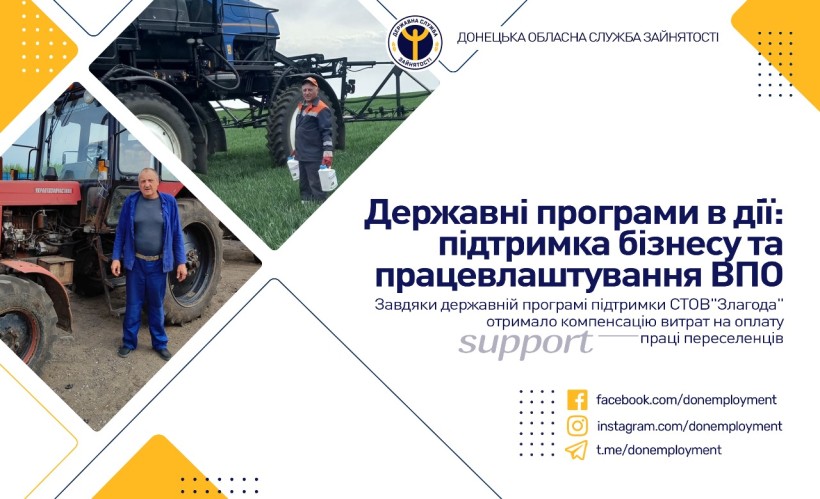 ДЕРЖАВНА СЛУЖБА ЗАЙНЯТОСТІ

ДОНЕЦЬКА ОБЛАСНА СЛУЖБА ЗАЙНЯТОСТІ

Державні програми в дії: підтримка бізнесу та працевлаштування ВПО

Завдяки державній програмі підтримки СТОВ"Злагода" отримало компенсацію витрат на оплату праці переселенців

support

facebook.com/donemployment

instagram.com/donemployment

t.me/donemployment